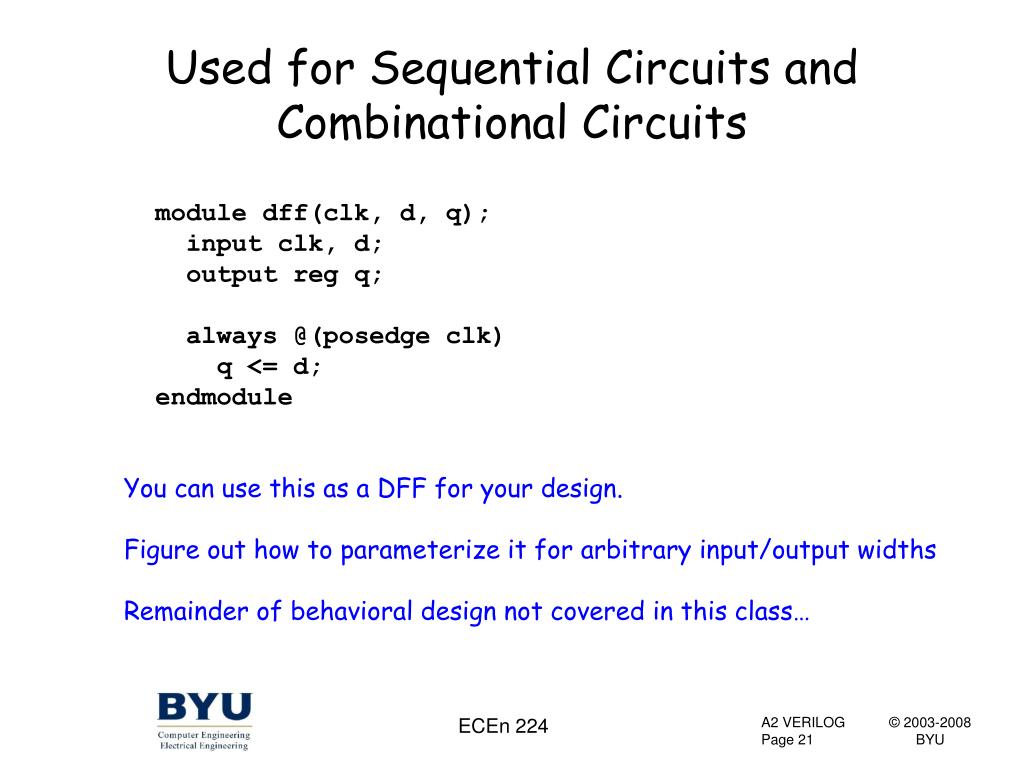 Used for Sequential Circuits and Combinational Circuits

module dff(clk, d, q);
  input clk, d;
  output reg q;

  always @(posedge clk)
    q <= d;
endmodule

You can use this as a DFF for your design.

Figure out how to parameterize it for arbitrary input/output widths

Remainder of behavioral design not covered in this class…

BYU
Computer Engineering
Electrical Engineering

ECEn 224

A2 VERILOG
Page 21

© 2003-2008
BYU